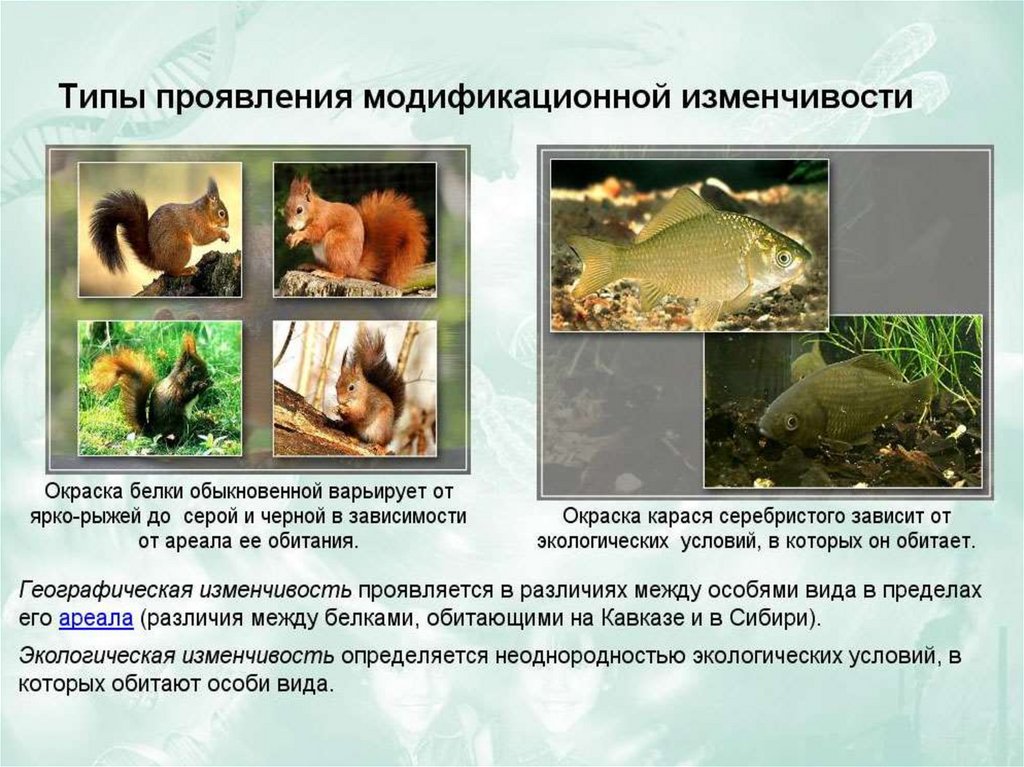 Типы проявления модификационной изменчивости

Окраска белки обыкновенной варьирует от ярко-рыжей до серой и черной в зависимости от ареала ее обитания.

Окраска карася серебристого зависит от экологических условий, в которых он обитает.

Географическая изменчивость проявляется в различиях между особями вида в пределах его ареала (различия между белками, обитающими на Кавказе и в Сибири).

Экологическая изменчивость определяется неоднородностью экологических условий, в которых обитают особи вида.